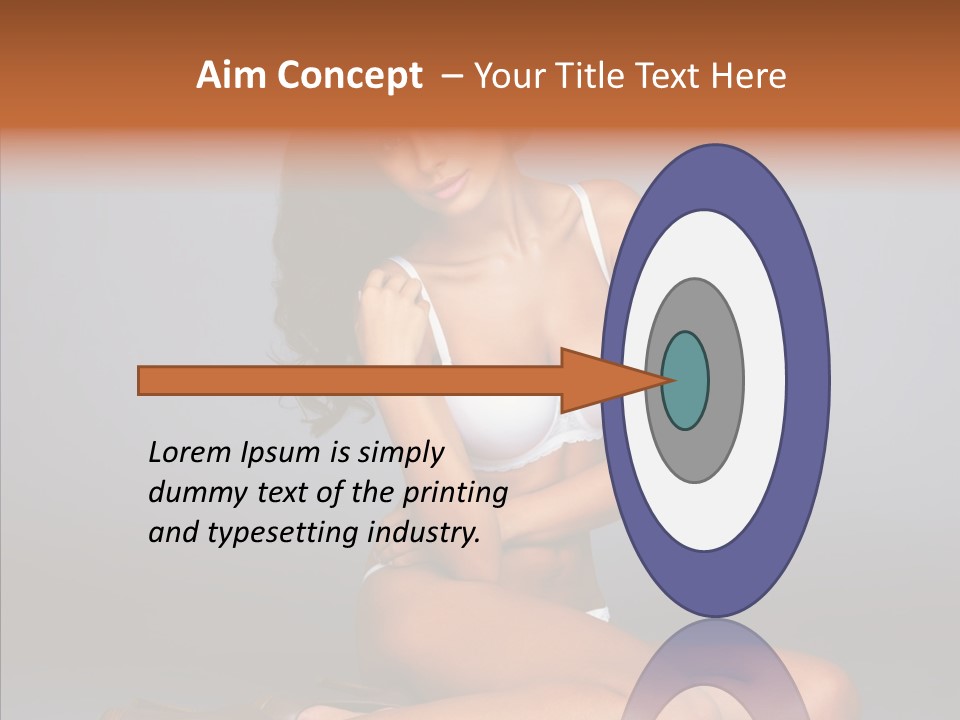 Aim Concept – Your Title Text Here

Lorem Ipsum is simply dummy text of the printing and typesetting industry.